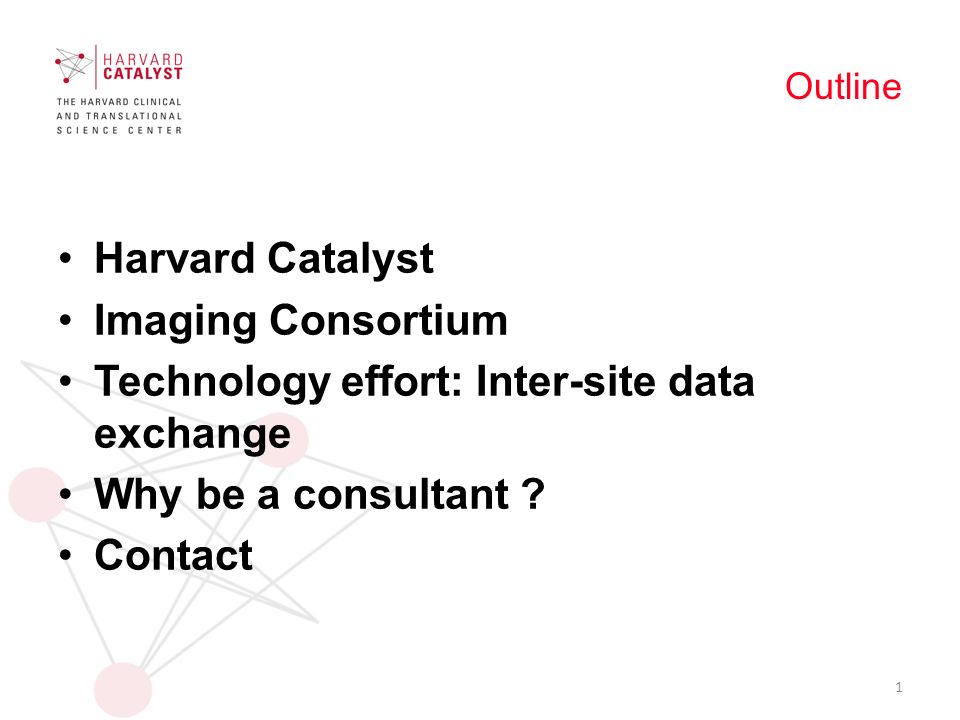 HARVARD CATALYST
THE HARVARD CLINICAL AND TRANSLATIONAL SCIENCE CENTER

Outline

• Harvard Catalyst
• Imaging Consortium
• Technology effort: Inter-site data exchange
• Why be a consultant ?
• Contact

1